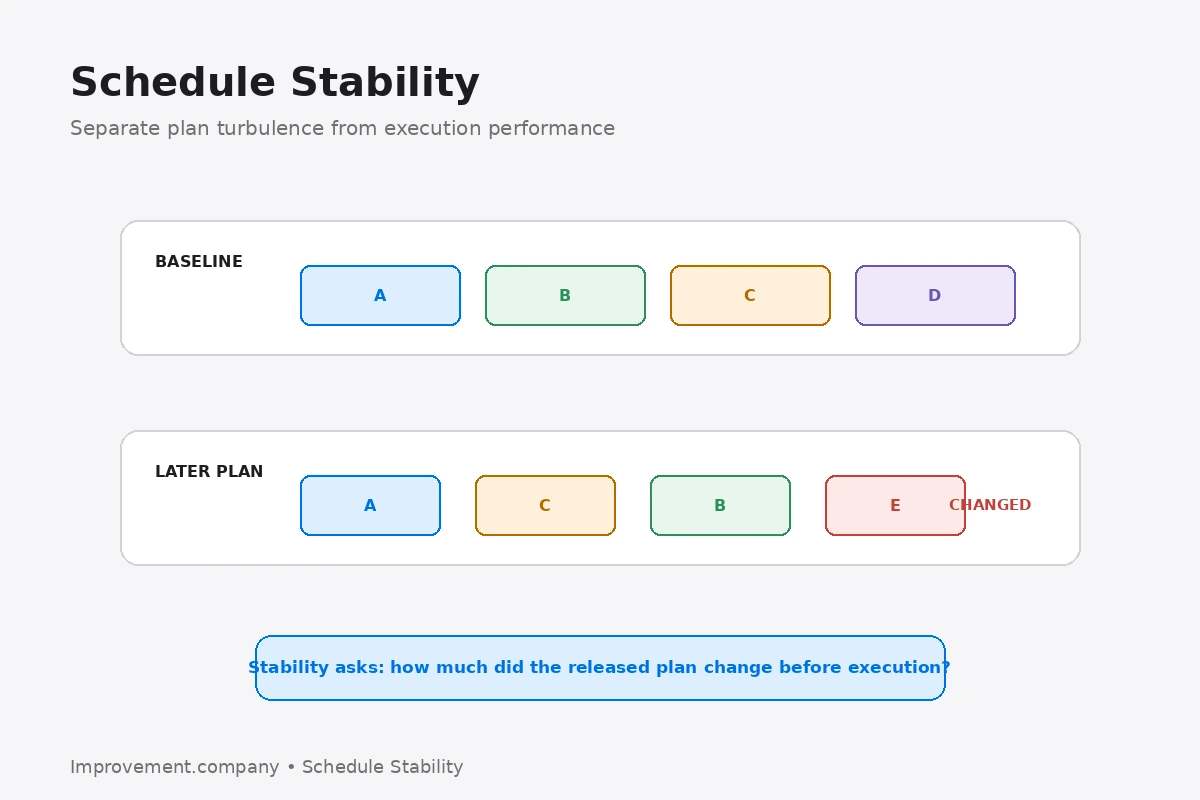 Schedule Stability

Separate plan turbulence from execution performance

BASELINE

A

B

C

D

LATER PLAN

A

C

B

E

CHANGED

Stability asks: how much did the released plan change before execution?

Improvement.company • Schedule Stability